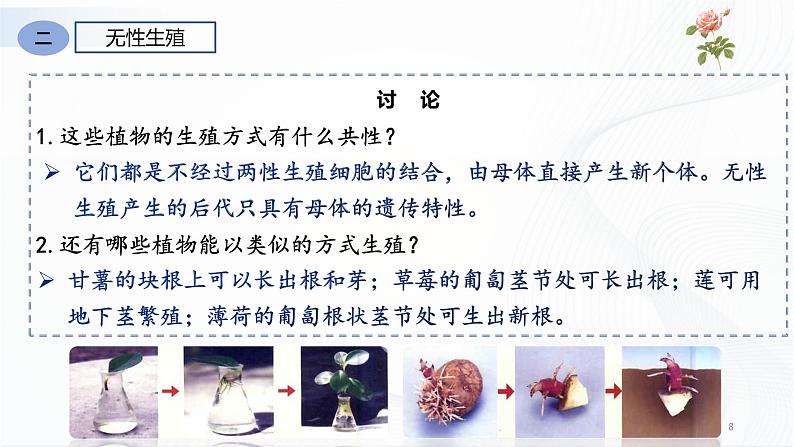 二 无性生殖

讨 论

1. 这些植物的生殖方式有什么共性？

➢ 它们都是不经过两性生殖细胞的结合，由母体直接产生新个体。无性生殖产生的后代只具有母体的遗传特性。

2. 还有哪些植物能以类似的方式生殖？

➢ 甘薯的块根上可以长出根和芽；草莓的匍匐茎节处可长出根；莲可用地下茎繁殖；薄荷的匍匐根状茎节处可生出新根。

8